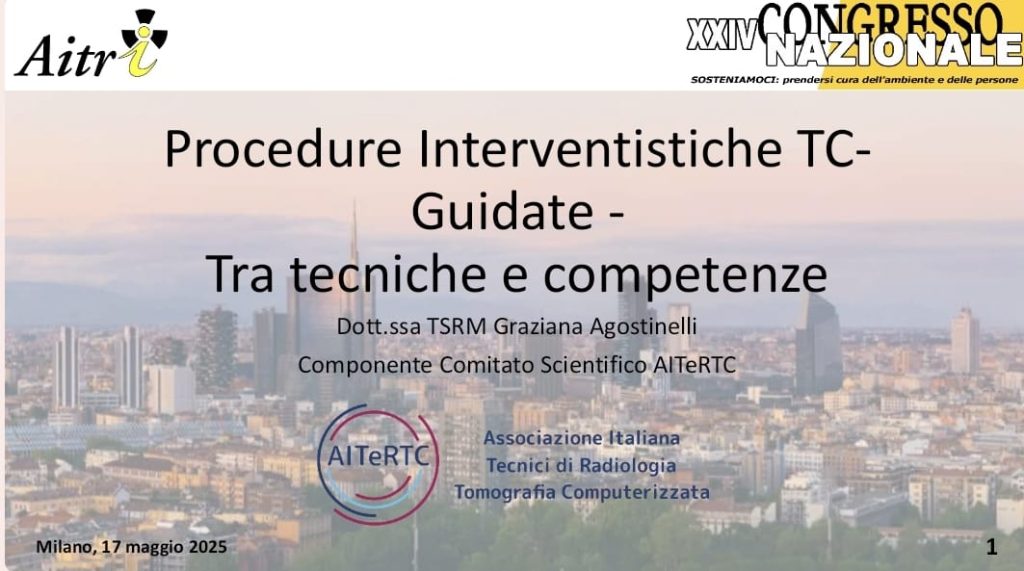 Aitri

XXIV CONGRESSO NAZIONALE
SOSTENIAMOCI: prendersi cura dell'ambiente e delle persone

Procedure Interventistiche TC-Guidate -
Tra tecniche e competenze

Dott.ssa TSRM Graziana Agostinelli
Componente Comitato Scientifico AITeRTC

AITeRTC
Associazione Italiana
Tecnici di Radiologia
Tomografia Computerizzata

Milano, 17 maggio 2025

1